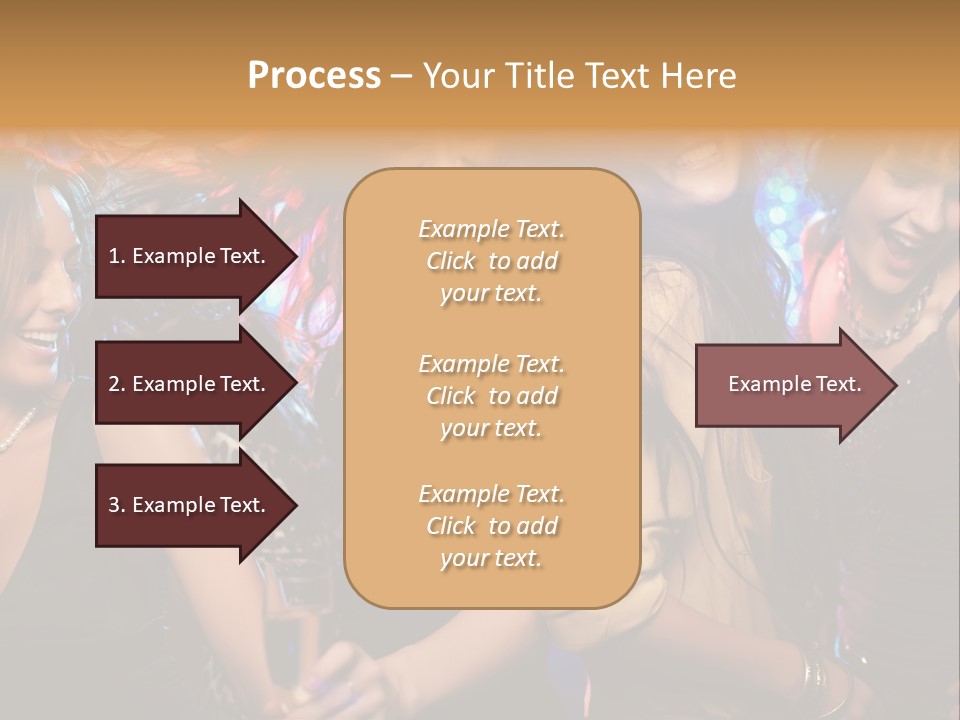 Process – Your Title Text Here

1. Example Text.

2. Example Text.

3. Example Text.

Example Text. Click to add your text.

Example Text. Click to add your text.

Example Text. Click to add your text.

Example Text.